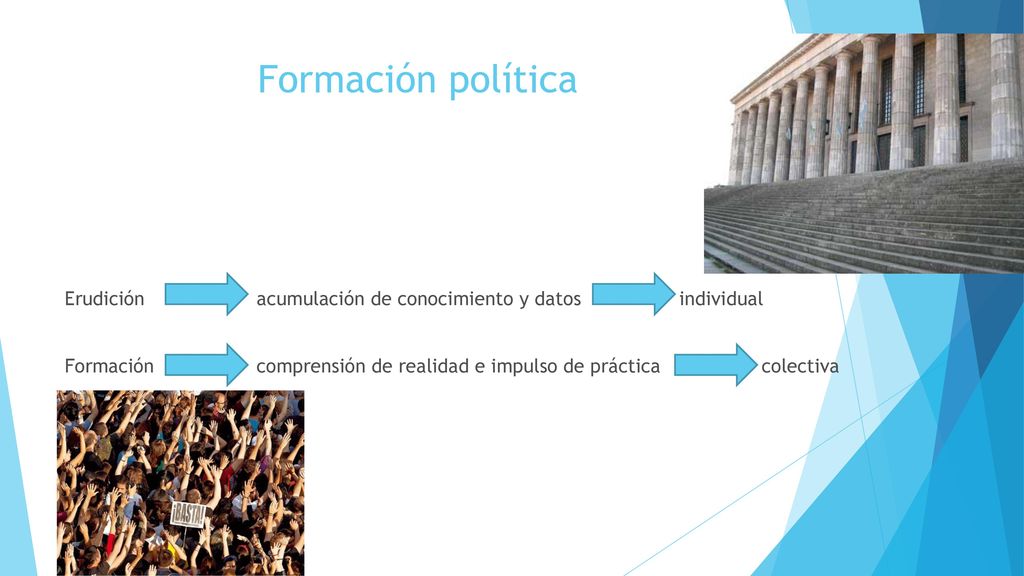 Formación política

Erudición acumulación de conocimiento y datos individual

Formación comprensión de realidad e impulso de práctica colectiva

¡BASTA!